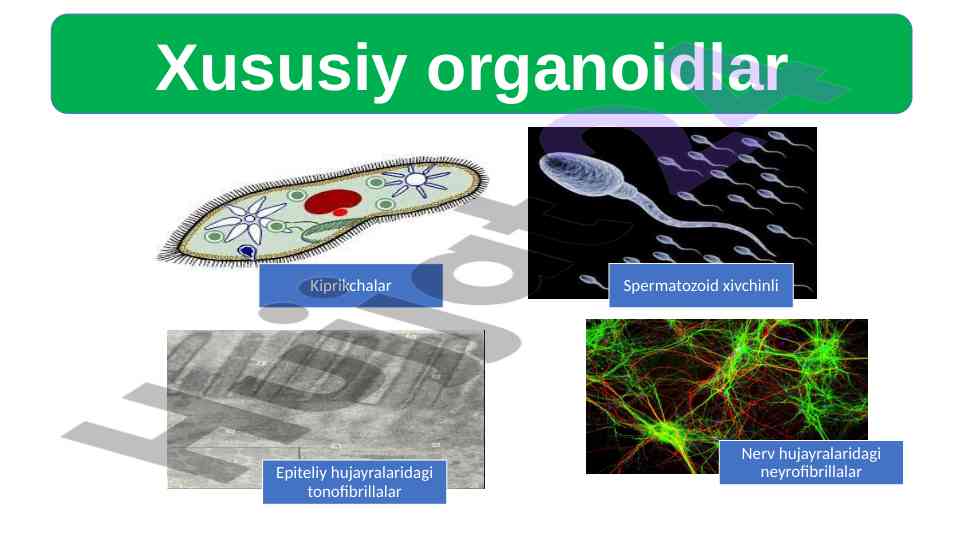 Xususiy organoidlar

Kiprikchalar

Spermatozoid xivchinli

Epiteliy hujayralaridagi tonofibrillalar

Nerv hujayralaridagi neyrofibrillalar